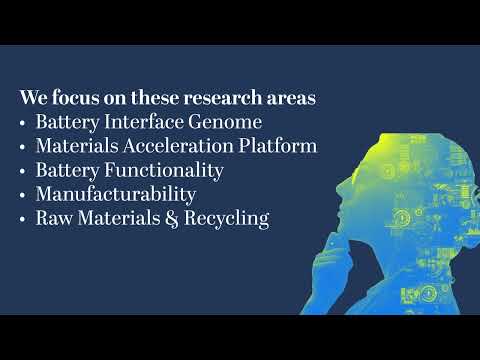 We focus on these research areas
• Battery Interface Genome
• Materials Acceleration Platform
• Battery Functionality
• Manufacturability
• Raw Materials & Recycling